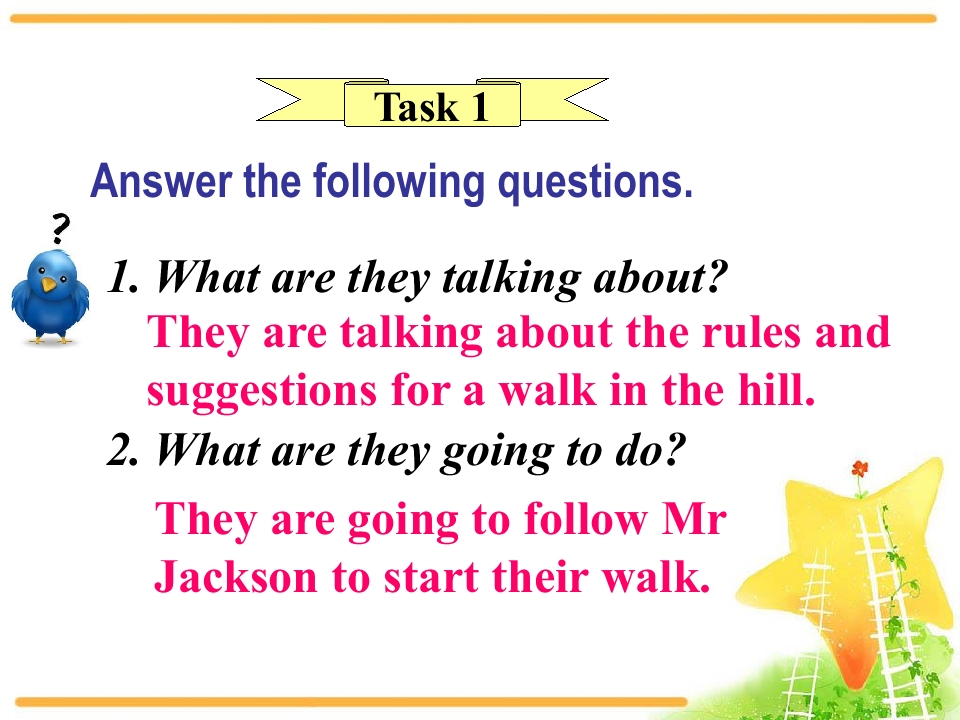 Task 1

Answer the following questions.

?

1. What are they talking about?

They are talking about the rules and suggestions for a walk in the hill.

2. What are they going to do?

They are going to follow Mr Jackson to start their walk.